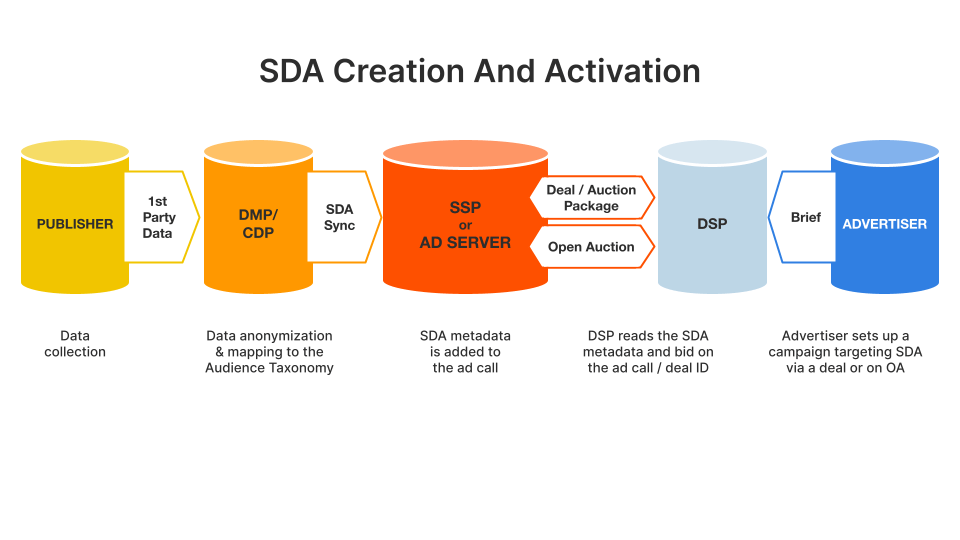 SDA Creation And Activation

PUBLISHER

1st Party Data

DMP/ CDP

SDA Sync

SSP or AD SERVER

Deal / Auction Package

Open Auction

DSP

Brief

ADVERTISER

Data collection

Data anonymization & mapping to the Audience Taxonomy

SDA metadata is added to the ad call

DSP reads the SDA metadata and bid on the ad call / deal ID

Advertiser sets up a campaign targeting SDA via a deal or on OA